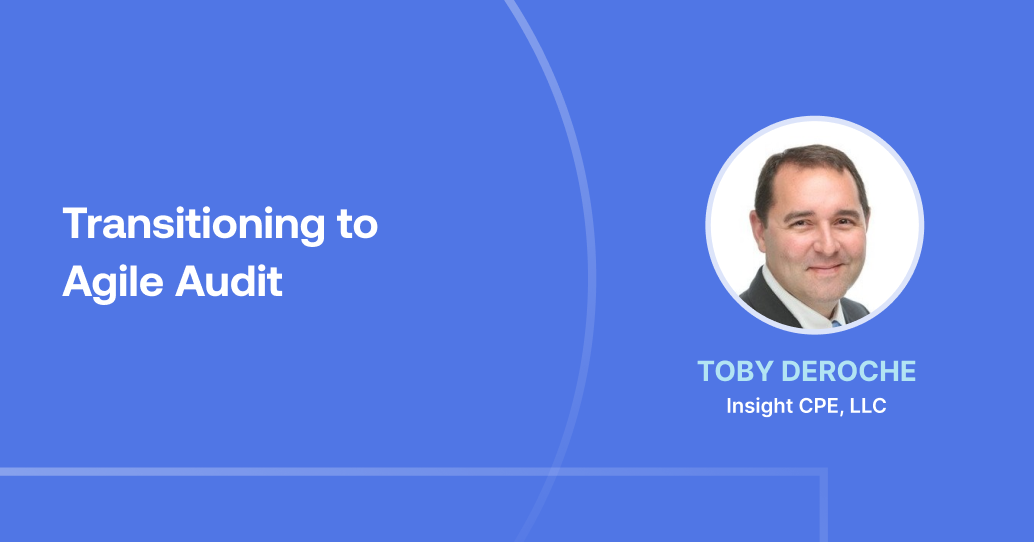 Transitioning to Agile Audit

TOBY DEROCHE
Insight CPE, LLC